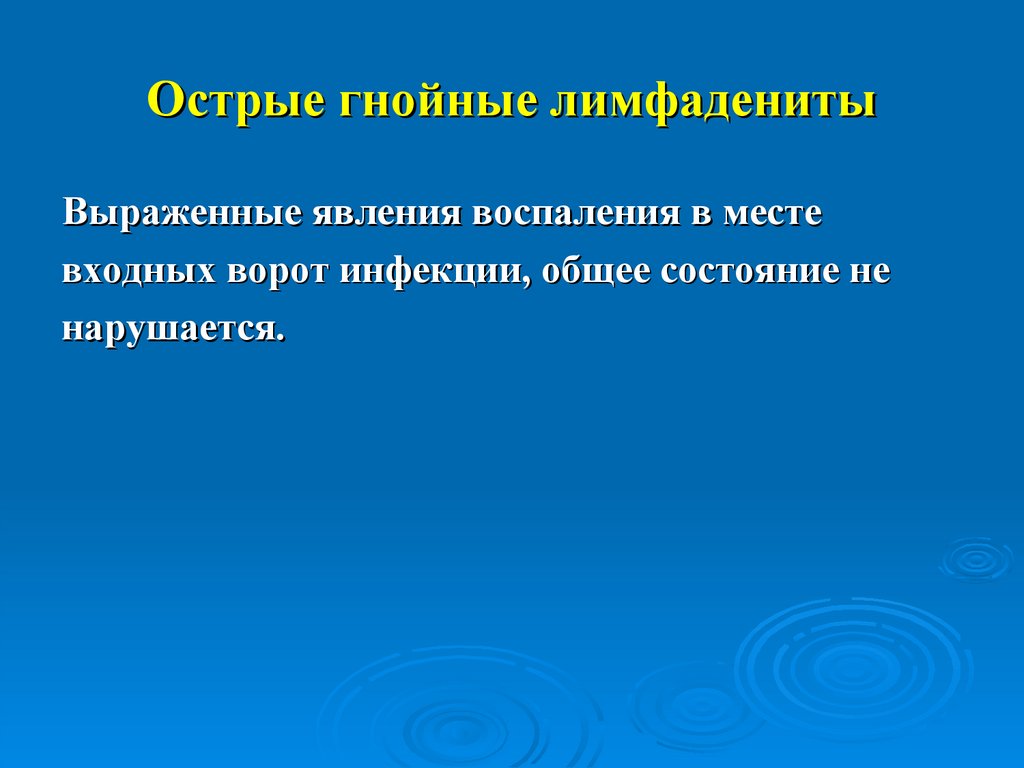 Острые гнойные лимфадениты

Выраженные явления воспаления в месте входных ворот инфекции, общее состояние не нарушается.